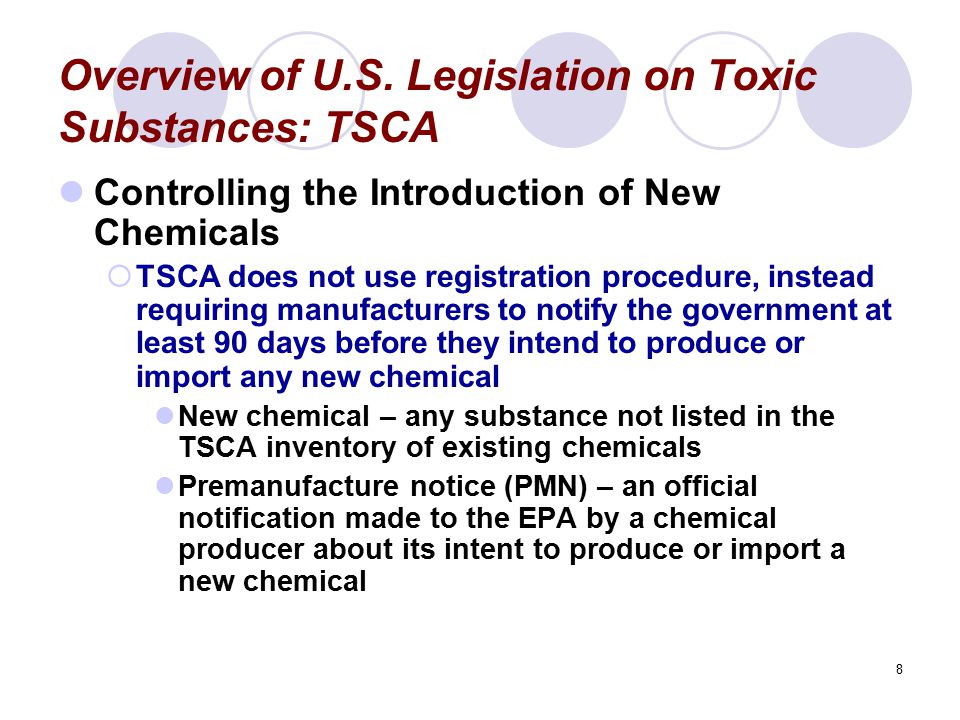 Overview of U.S. Legislation on Toxic Substances: TSCA

Controlling the Introduction of New Chemicals

TSCA does not use registration procedure, instead requiring manufacturers to notify the government at least 90 days before they intend to produce or import any new chemical

New chemical – any substance not listed in the TSCA inventory of existing chemicals

Premanufacture notice (PMN) – an official notification made to the EPA by a chemical producer about its intent to produce or import a new chemical

8